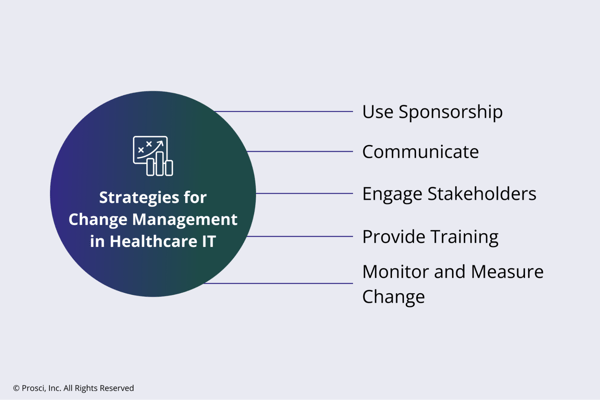 Strategies for Change Management in Healthcare IT

Use Sponsorship

Communicate

Engage Stakeholders

Provide Training

Monitor and Measure Change

© Prosci, Inc. All Rights Reserved